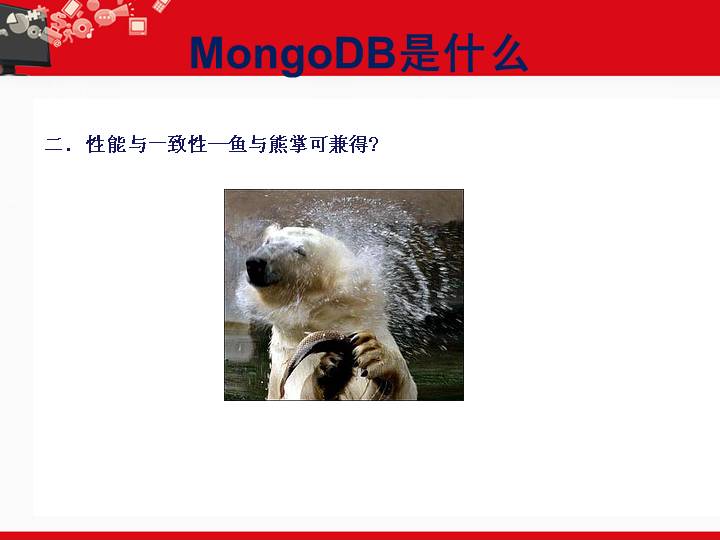 MongoDB是什么

二．性能与一致性—鱼与熊掌可兼得?